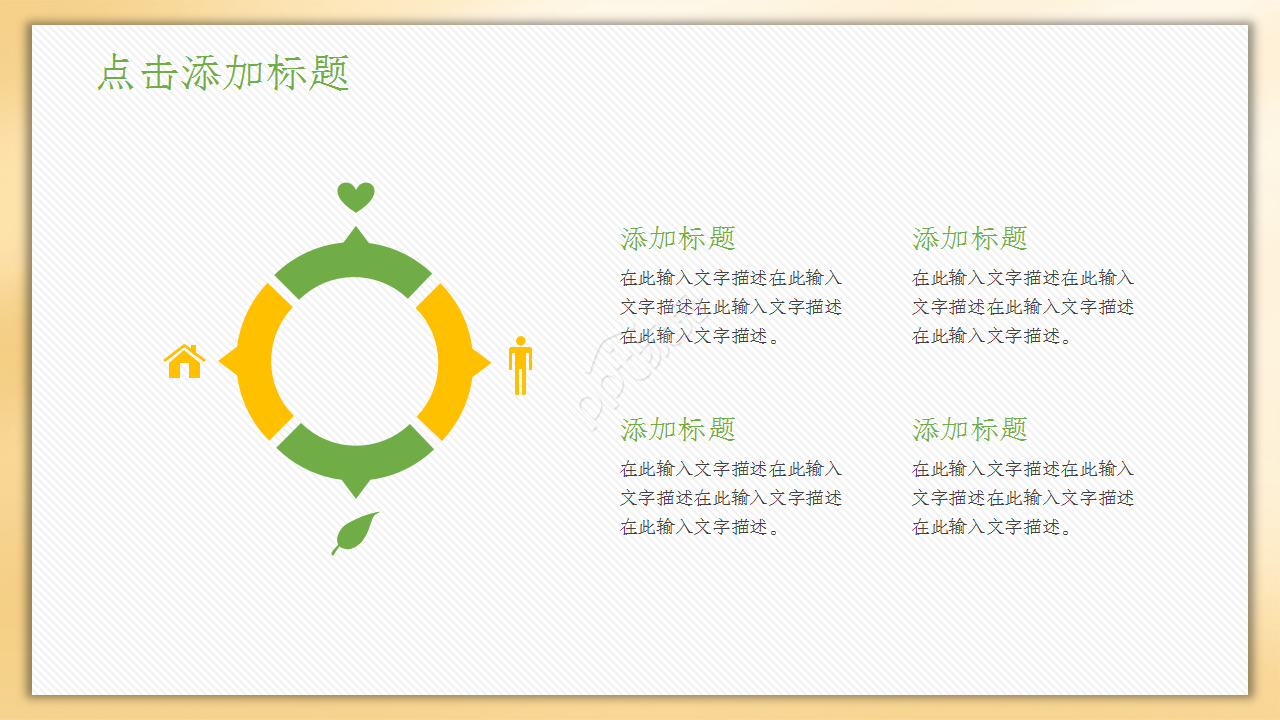 点击添加标题

添加标题
在此输入文字描述在此输入文字描述在此输入文字描述在此输入文字描述。

添加标题
在此输入文字描述在此输入文字描述在此输入文字描述在此输入文字描述。

添加标题
在此输入文字描述在此输入文字描述在此输入文字描述在此输入文字描述。

添加标题
在此输入文字描述在此输入文字描述在此输入文字描述在此输入文字描述。